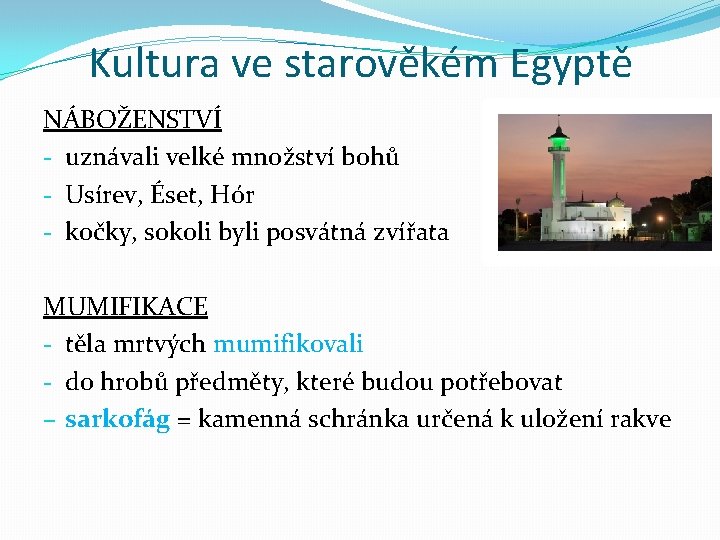 Kultura ve starověkém Egyptě

NÁBOŽENSTVÍ
- uznávali velké množství bohů
- Usírev, Éset, Hór
- kočky, sokoli byli posvátná zvířata

MUMIFIKACE
- těla mrtvých mumifikovali
- do hrobů předměty, které budou potřebovat
– sarkofág = kamenná schránka určená k uložení rakve